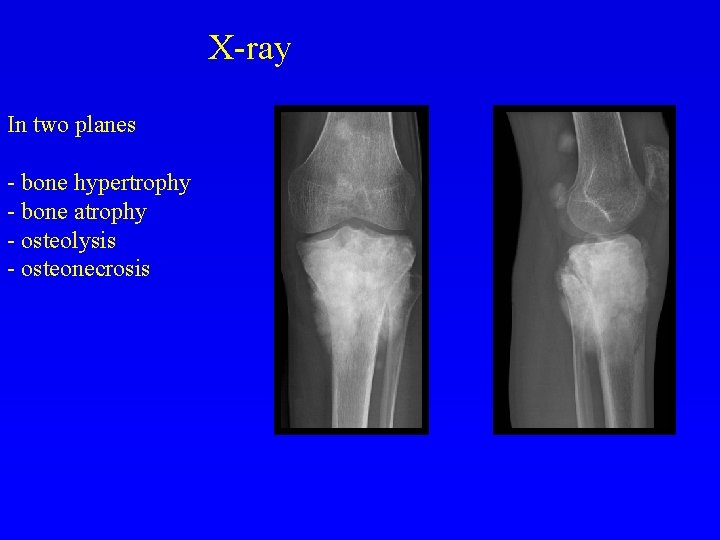 X-ray

In two planes

- bone hypertrophy
- bone atrophy
- osteolysis
- osteonecrosis